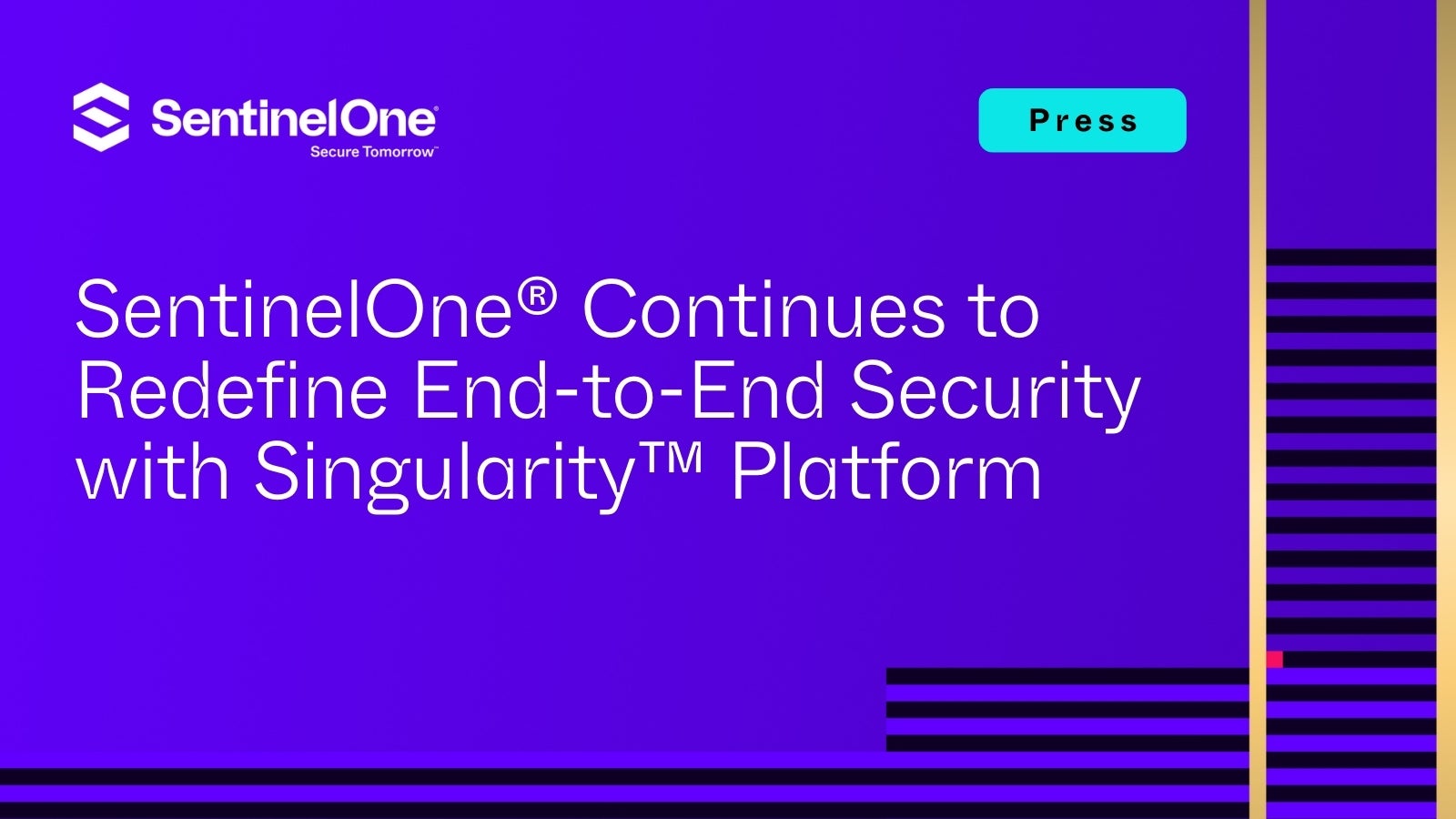 SentinelOne®
Secure Tomorrow™

Press

SentinelOne® Continues to Redefine End-to-End Security with Singularity™ Platform